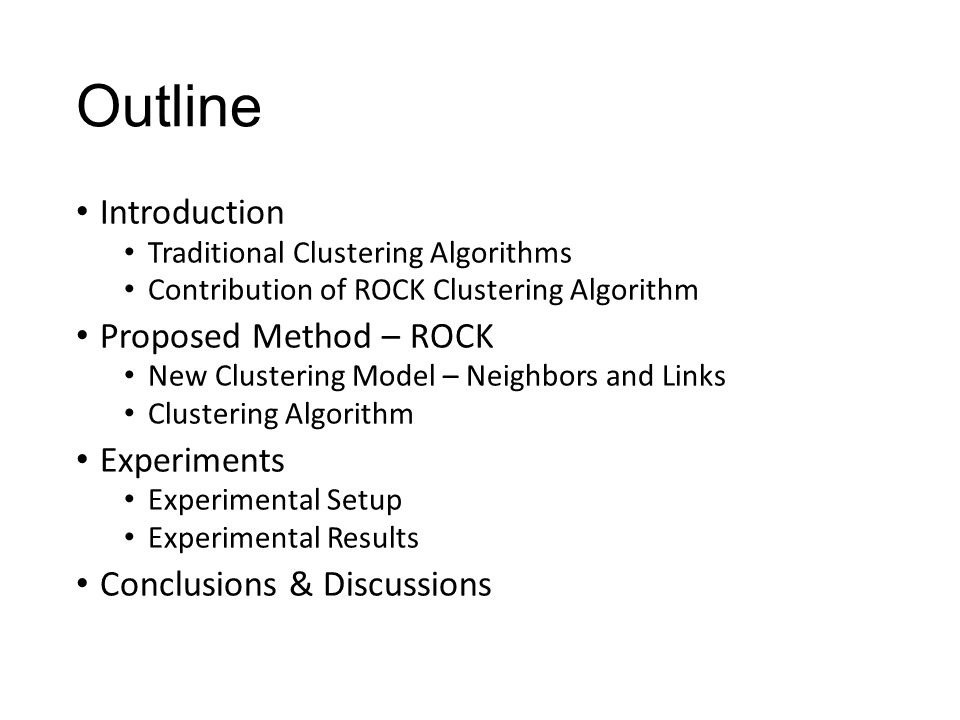 Outline

• Introduction
  • Traditional Clustering Algorithms
  • Contribution of ROCK Clustering Algorithm
• Proposed Method – ROCK
  • New Clustering Model – Neighbors and Links
  • Clustering Algorithm
• Experiments
  • Experimental Setup
  • Experimental Results
• Conclusions & Discussions